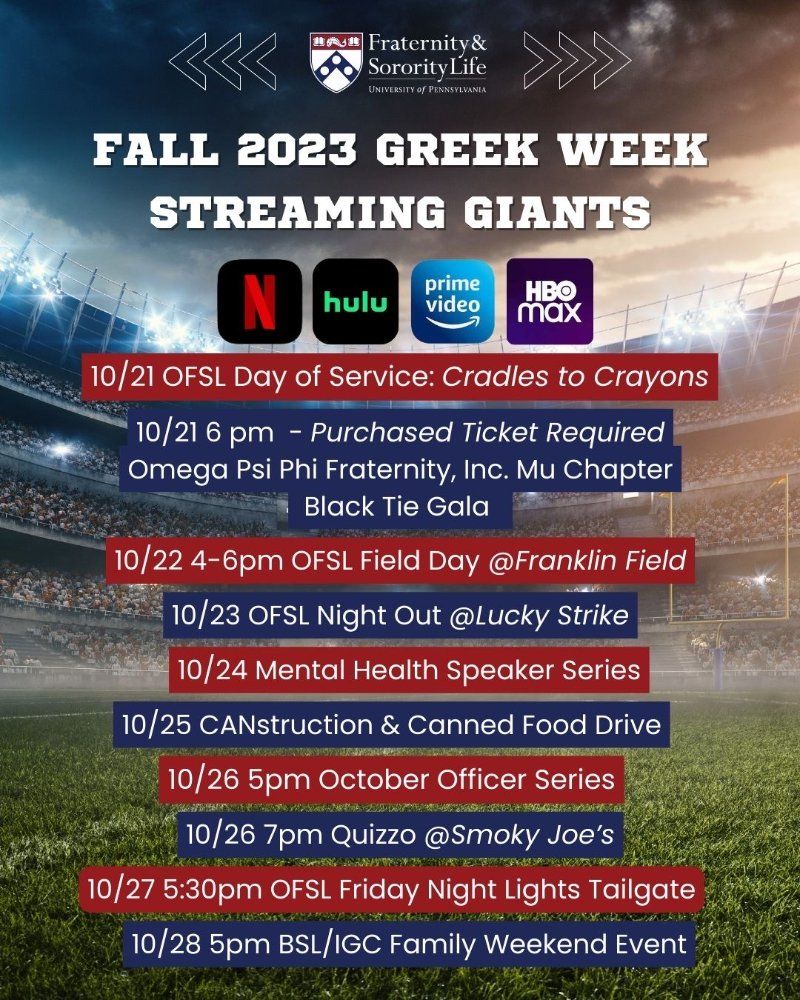 Fraternity & Sorority Life
UNIVERSITY of PENNSYLVANIA

FALL 2023 GREEK WEEK
STREAMING GIANTS

N
hulu
prime video
HBO max

10/21 OFSL Day of Service: Cradles to Crayons

10/21 6 pm - Purchased Ticket Required
Omega Psi Phi Fraternity, Inc. Mu Chapter
Black Tie Gala

10/22 4-6pm OFSL Field Day @Franklin Field

10/23 OFSL Night Out @Lucky Strike

10/24 Mental Health Speaker Series

10/25 CANstruction & Canned Food Drive

10/26 5pm October Officer Series

10/26 7pm Quizzo @Smoky Joe's

10/27 5:30pm OFSL Friday Night Lights Tailgate

10/28 5pm BSL/IGC Family Weekend Event